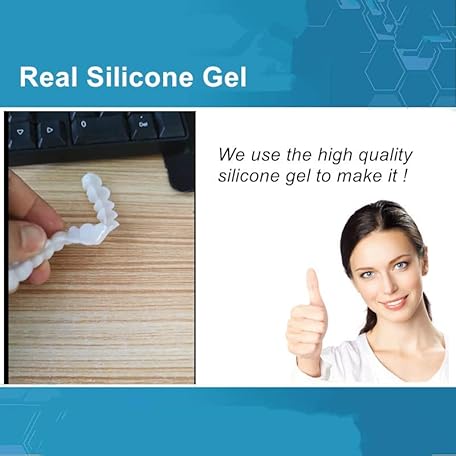 Real Silicone Gel

0

Del

We use the high quality silicone gel to make it !